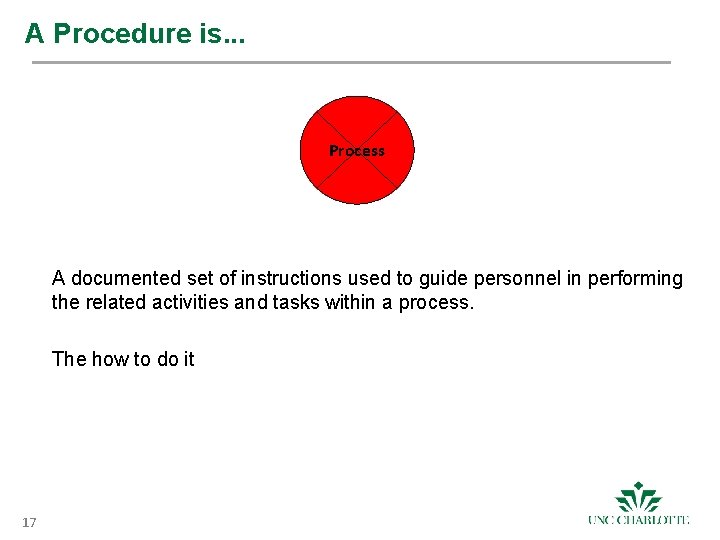 A Procedure is...

Process

A documented set of instructions used to guide personnel in performing the related activities and tasks within a process.

The how to do it

17

UNC CHARLOTTE